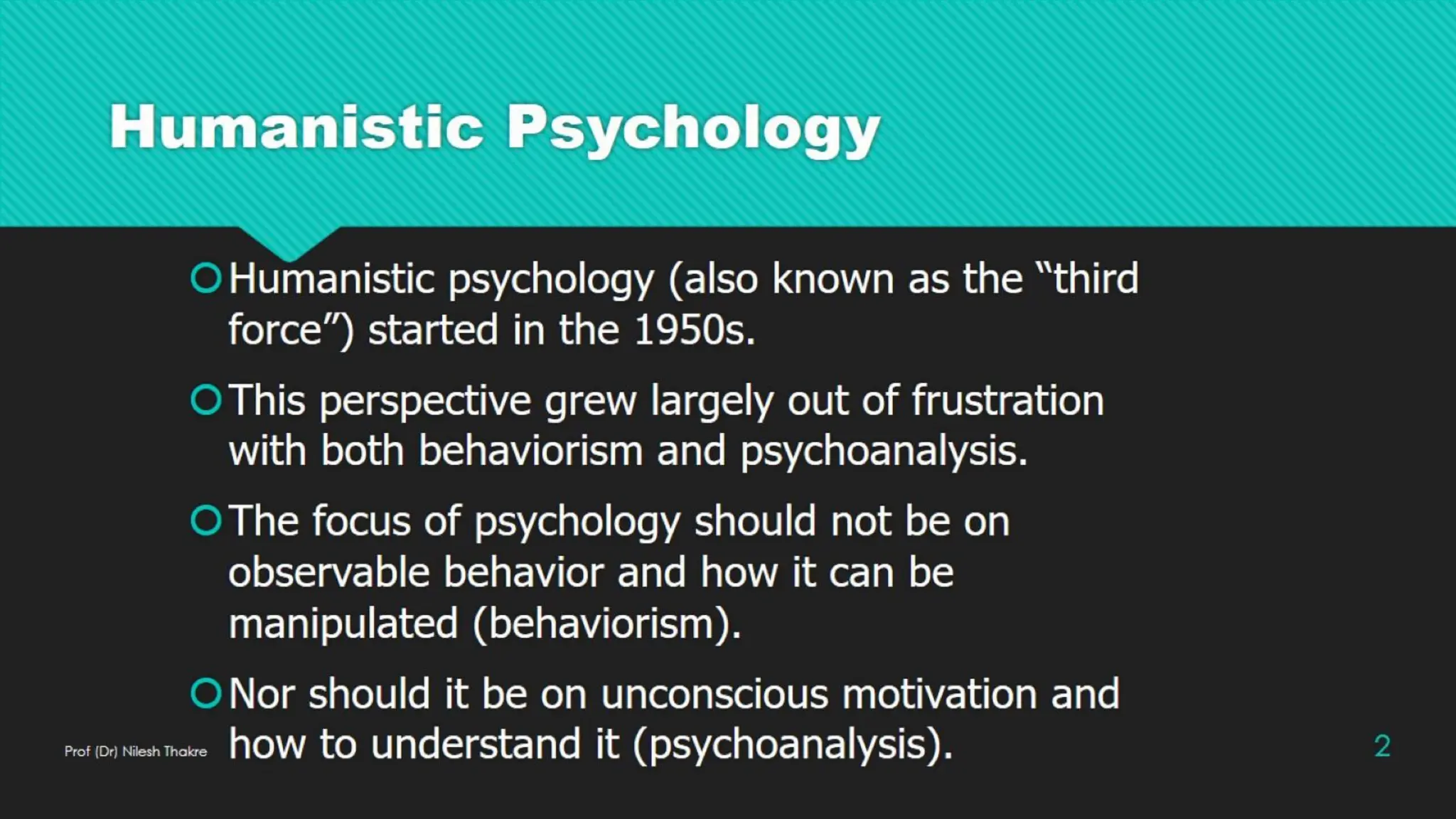 Humanistic Psychology

Humanistic psychology (also known as the “third force”) started in the 1950s.

This perspective grew largely out of frustration with both behaviorism and psychoanalysis.

The focus of psychology should not be on observable behavior and how it can be manipulated (behaviorism).

Nor should it be on unconscious motivation and how to understand it (psychoanalysis).

Prof (Dr) Nilesh Thakre

2